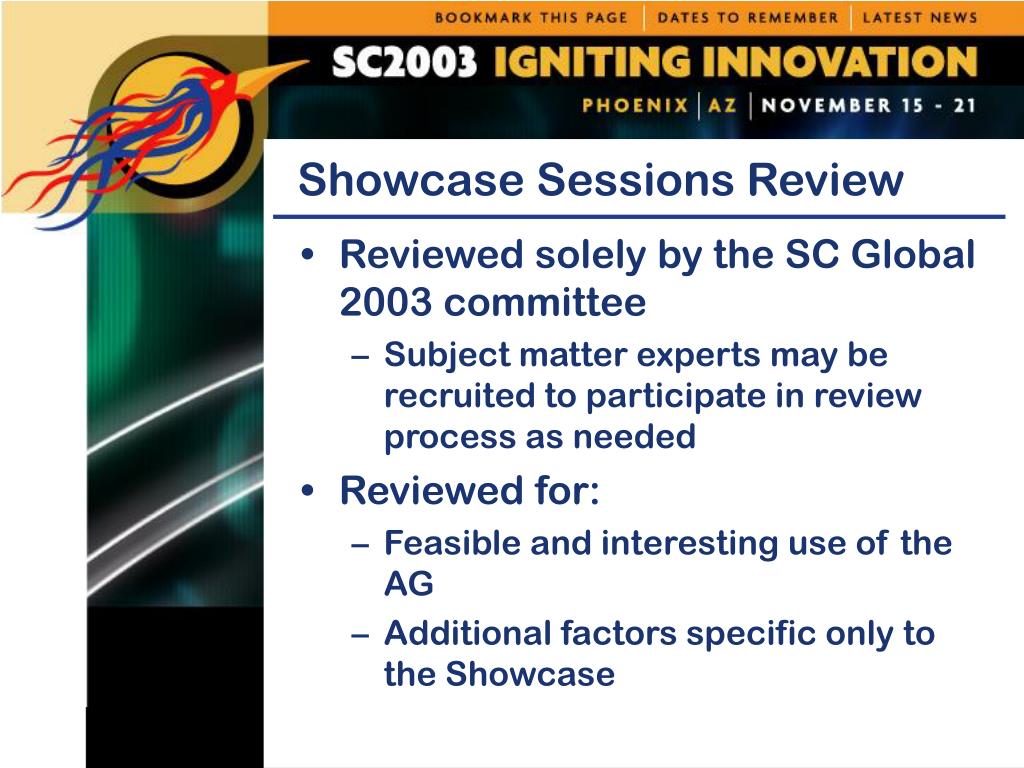 BOOKMARK THIS PAGE | DATES TO REMEMBER | LATEST NEWS

SC2003 IGNITING INNOVATION

PHOENIX | AZ | NOVEMBER 15 - 21

Showcase Sessions Review

• Reviewed solely by the SC Global 2003 committee
 – Subject matter experts may be recruited to participate in review process as needed
• Reviewed for:
 – Feasible and interesting use of the AG
 – Additional factors specific only to the Showcase